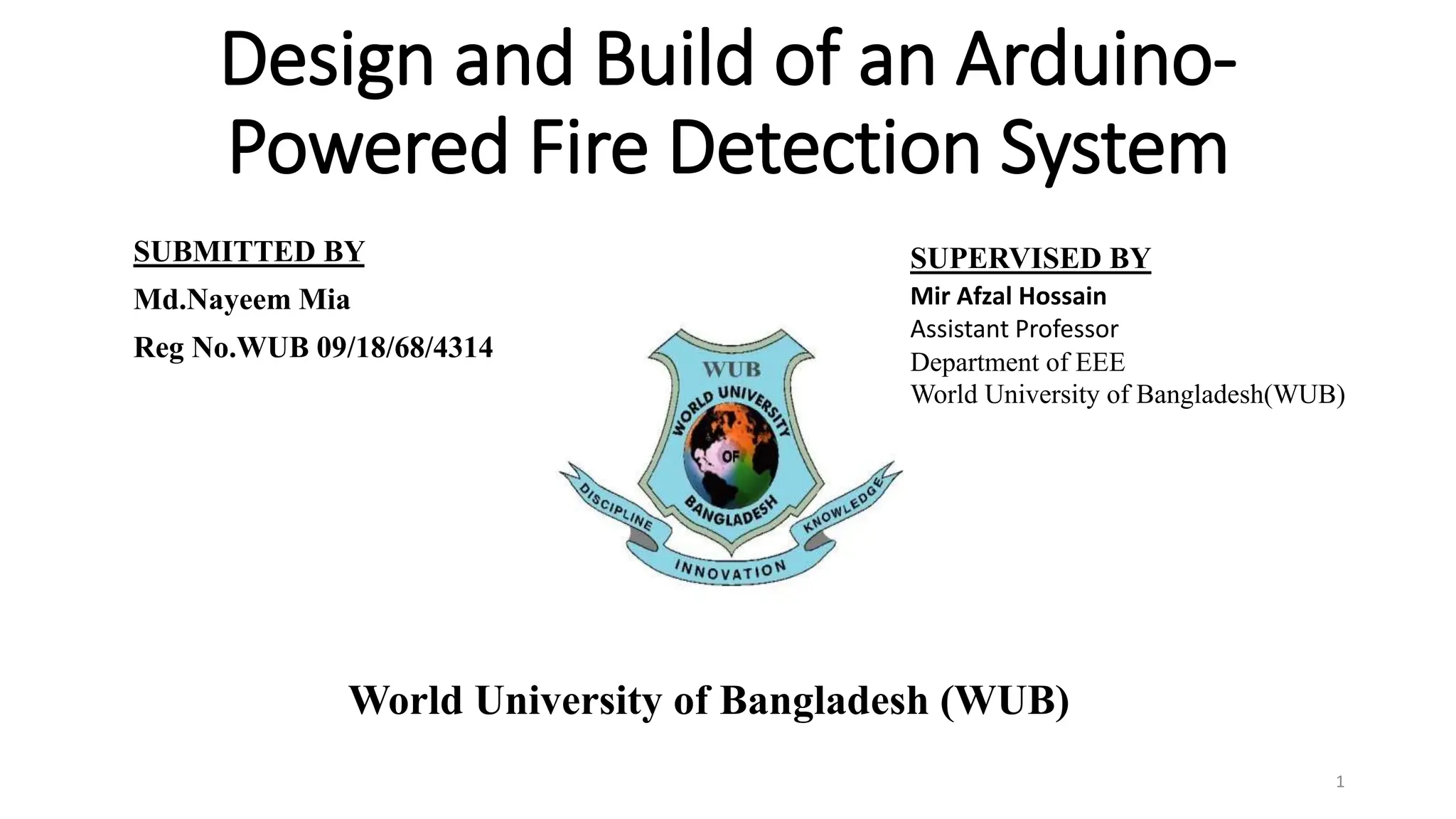 Design and Build of an Arduino-Powered Fire Detection System

SUBMITTED BY
Md.Nayeem Mia
Reg No.WUB 09/18/68/4314

SUPERVISED BY
Mir Afzal Hossain
Assistant Professor
Department of EEE
World University of Bangladesh(WUB)

WUB
WORLD UNIVERSITY
OF
BANGLADESH
DISCIPLINE
INNOVATION
KNOWLEDGE

World University of Bangladesh (WUB)

1